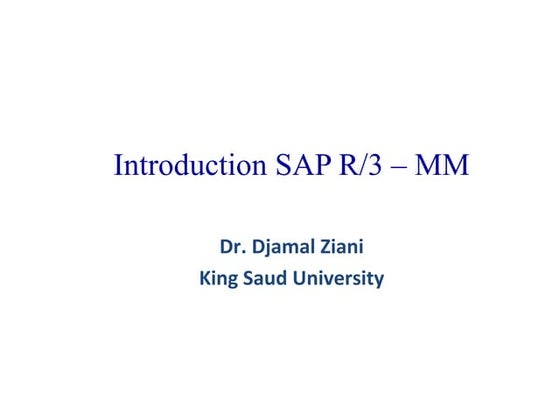 Introduction SAP R/3 – MM

Dr. Djamal Ziani
King Saud University